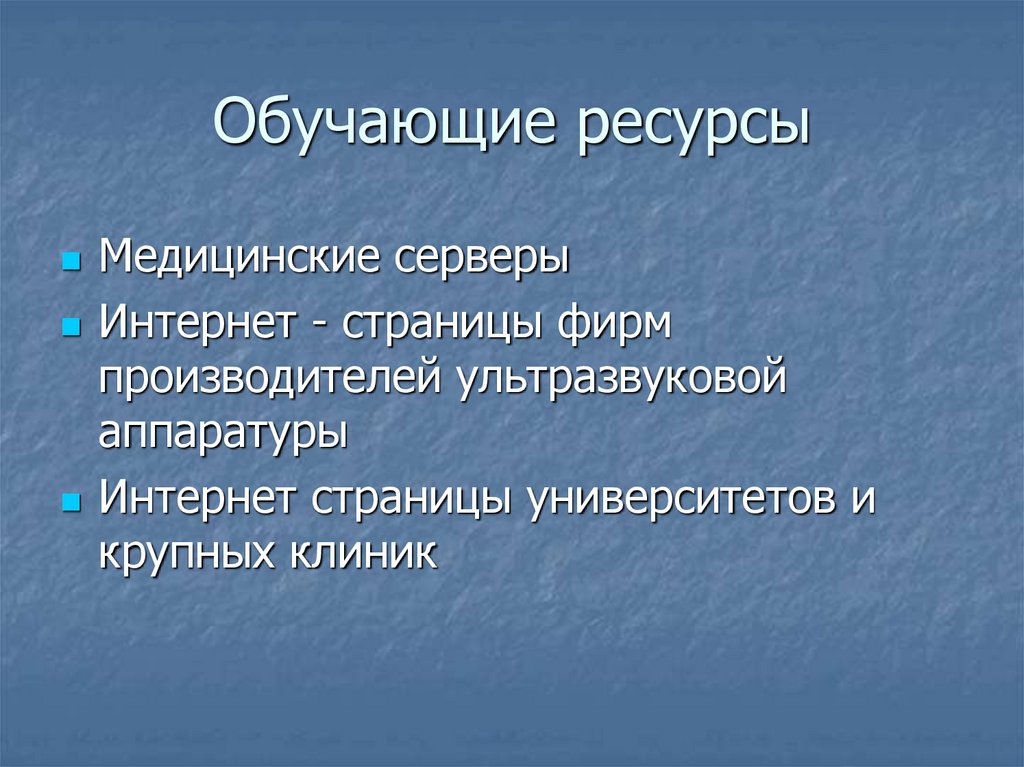 Обучающие ресурсы

- Медицинские серверы
- Интернет - страницы фирм производителей ультразвуковой аппаратуры
- Интернет страницы университетов и крупных клиник